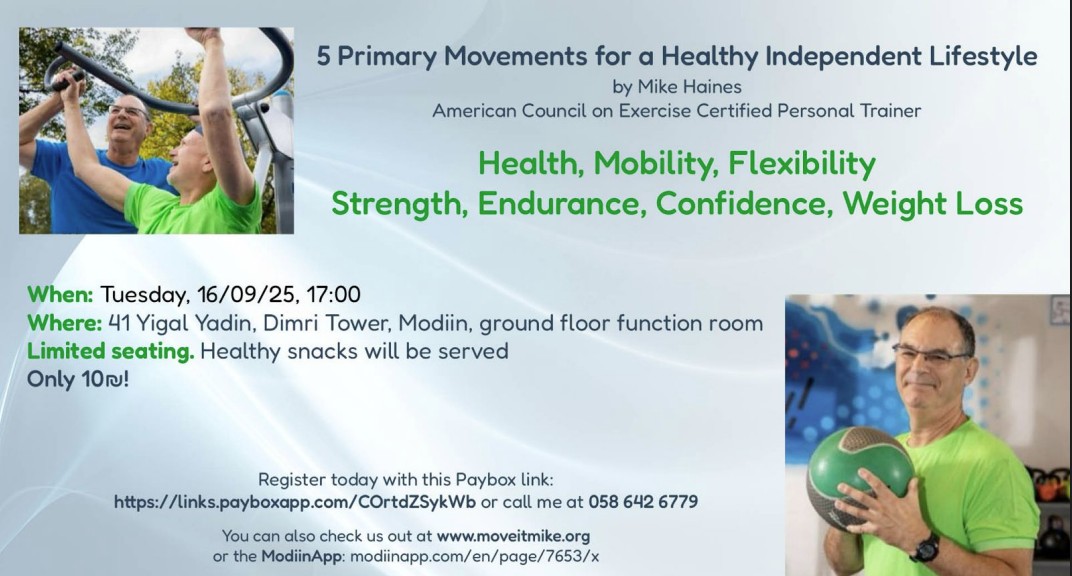 5 Primary Movements for a Healthy Independent Lifestyle
by Mike Haines
American Council on Exercise Certified Personal Trainer

Health, Mobility, Flexibility
Strength, Endurance, Confidence, Weight Loss

When: Tuesday, 16/09/25, 17:00
Where: 41 Yigal Yadin, Dimri Tower, Modiin, ground floor function room
Limited seating. Healthy snacks will be served
Only 10₪!

Register today with this Paybox link:
https://links.payboxapp.com/COrtdZSykWb or call me at 058 642 6779

You can also check us out at www.moveitmike.org
or the ModiinApp: modiinapp.com/en/page/7653/x